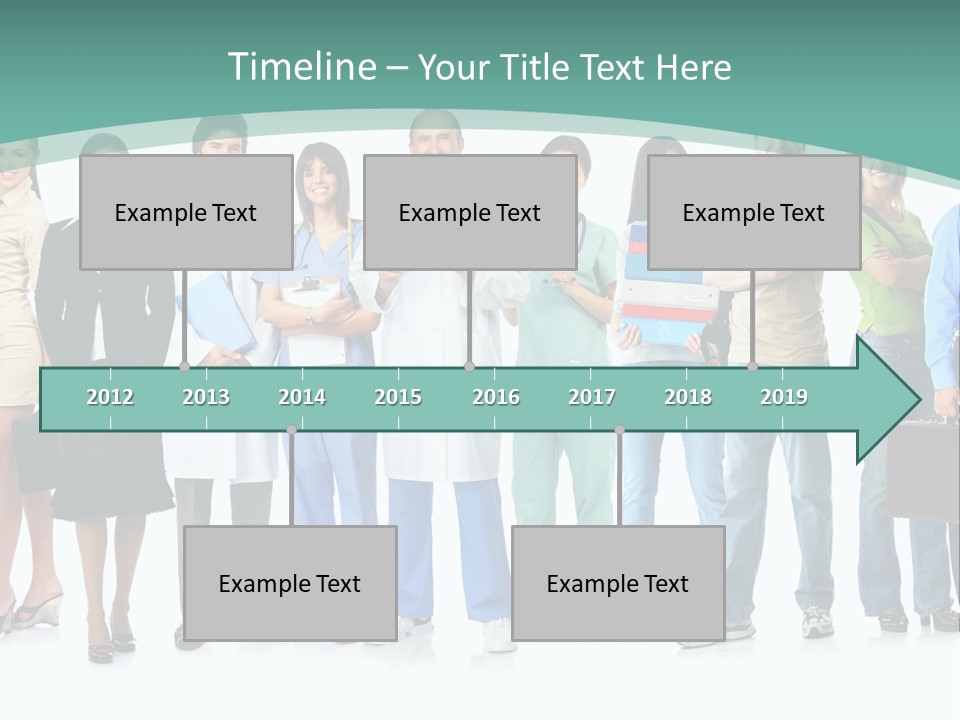 Timeline – Your Title Text Here

Example Text

Example Text

Example Text

2012 2013 2014 2015 2016 2017 2018 2019

Example Text

Example Text